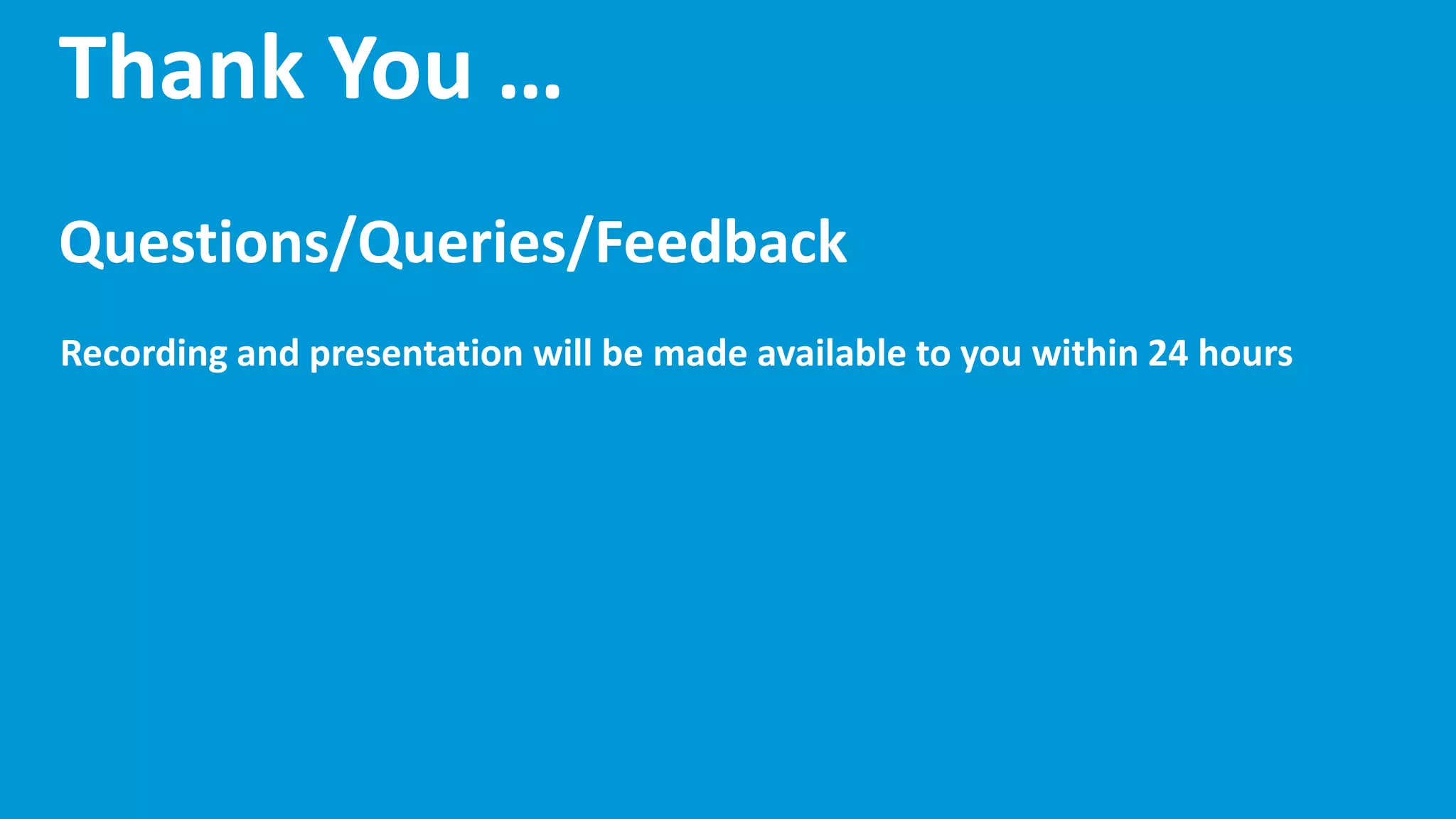 Thank You …

Questions/Queries/Feedback

Recording and presentation will be made available to you within 24 hours